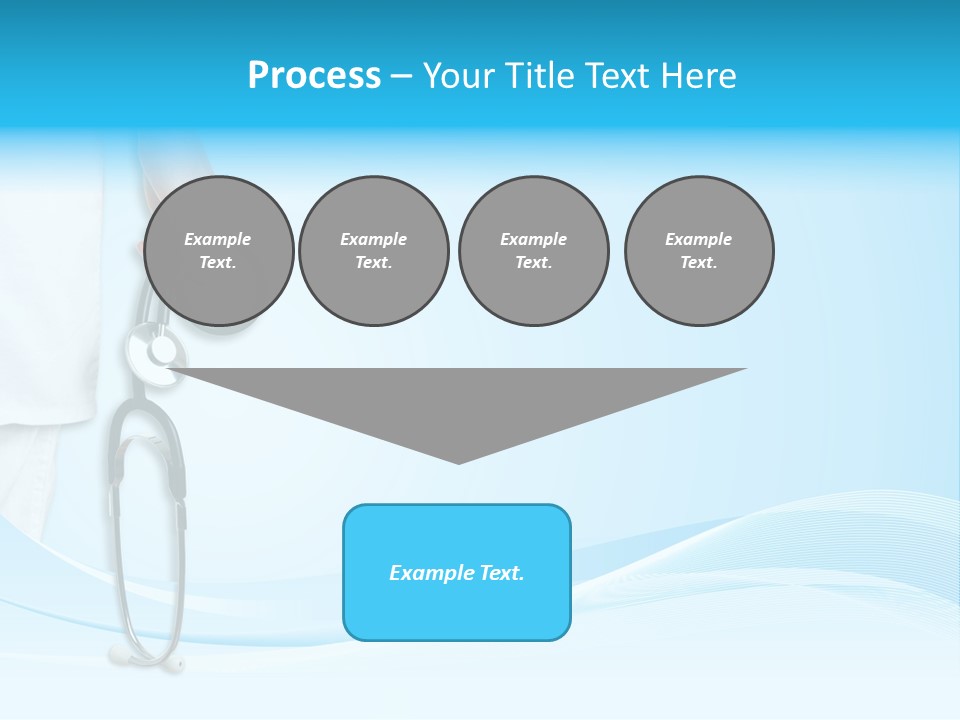 Process – Your Title Text Here

Example Text.

Example Text.

Example Text.

Example Text.

Example Text.